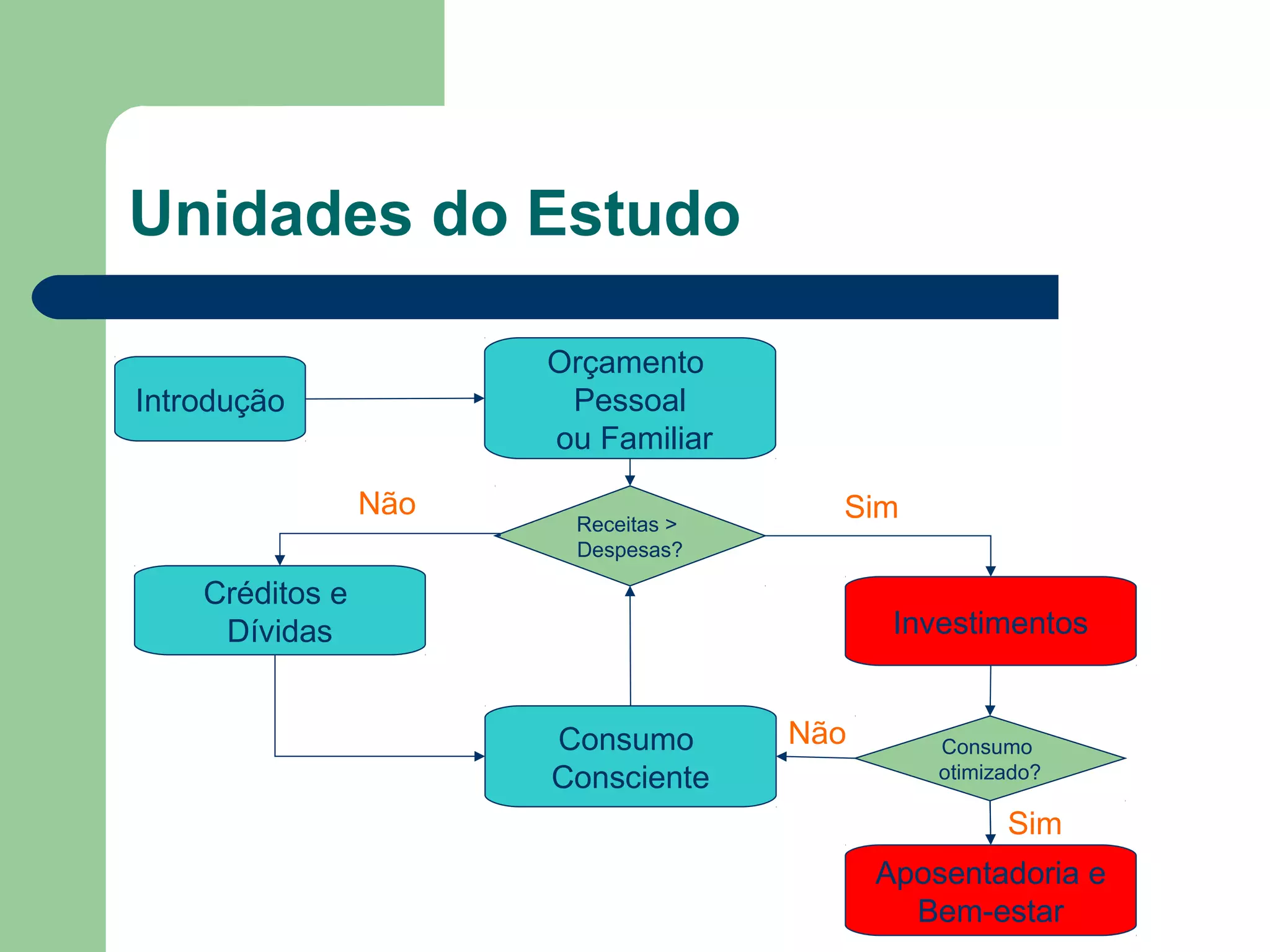 Unidades do Estudo

Introdução

Orçamento Pessoal ou Familiar

Não

Receitas > Despesas?

Sim

Créditos e Dívidas

Investimentos

Consumo Consciente

Não

Consumo otimizado?

Sim

Aposentadoria e Bem-estar